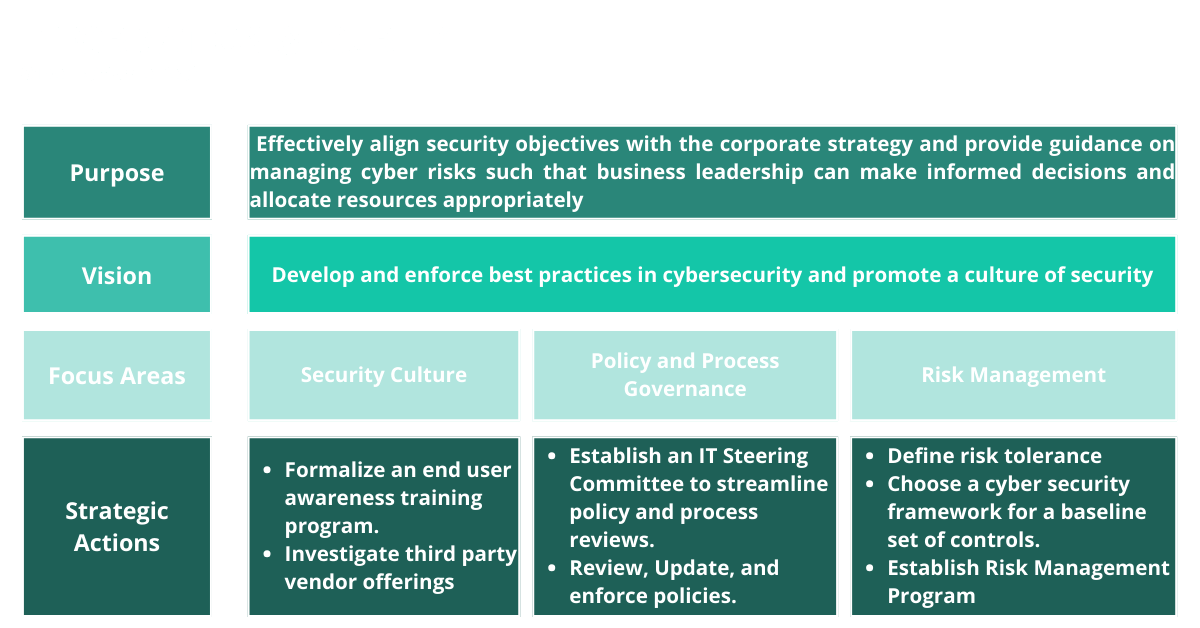 Purpose

Effectively align security objectives with the corporate strategy and provide guidance on managing cyber risks such that business leadership can make informed decisions and allocate resources appropriately

Vision

Develop and enforce best practices in cybersecurity and promote a culture of security

Focus Areas

Security Culture

Policy and Process Governance

Risk Management

Strategic Actions

- Formalize an end user awareness training program.
- Investigate third party vendor offerings

- Establish an IT Steering Committee to streamline policy and process reviews.
- Review, Update, and enforce policies.

- Define risk tolerance
- Choose a cyber security framework for a baseline set of controls.
- Establish Risk Management Program